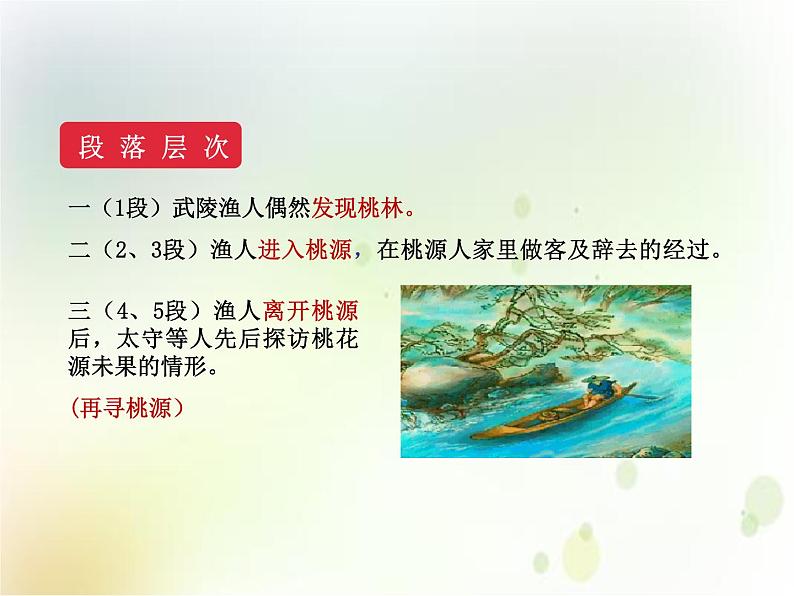 段落层次

一（1段）武陵渔人偶然发现桃林。

二（2、3段）渔人进入桃源，在桃源人家里做客及辞去的经过。

三（4、5段）渔人离开桃源后，太守等人先后探访桃花源未果的情形。

（再寻桃源）